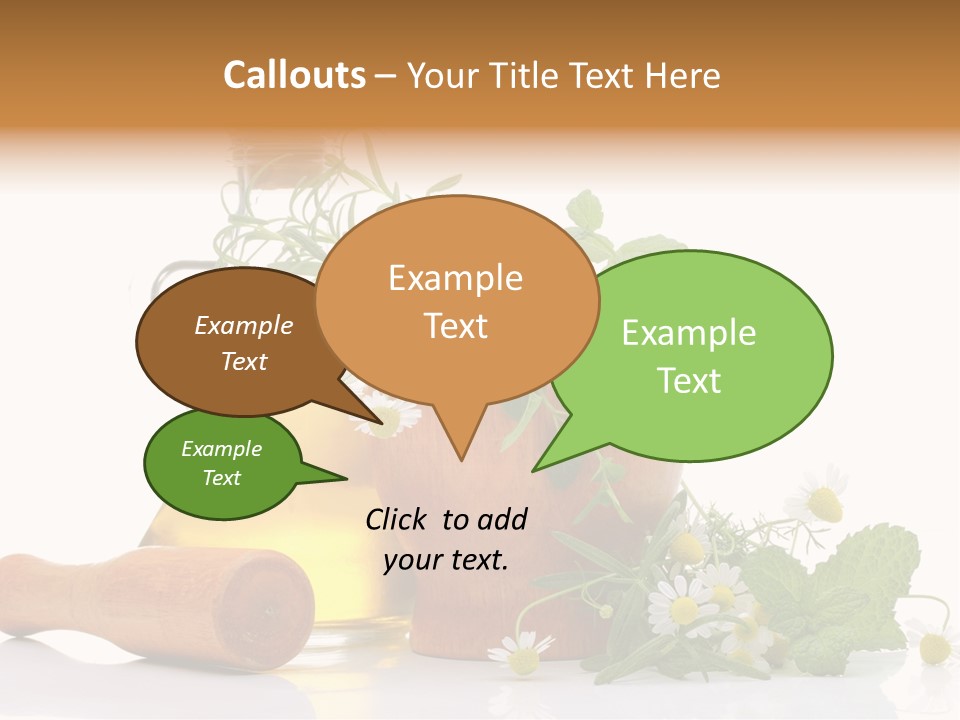 Callouts – Your Title Text Here

Example Text

Example Text

Example Text

Example Text

Click to add your text.